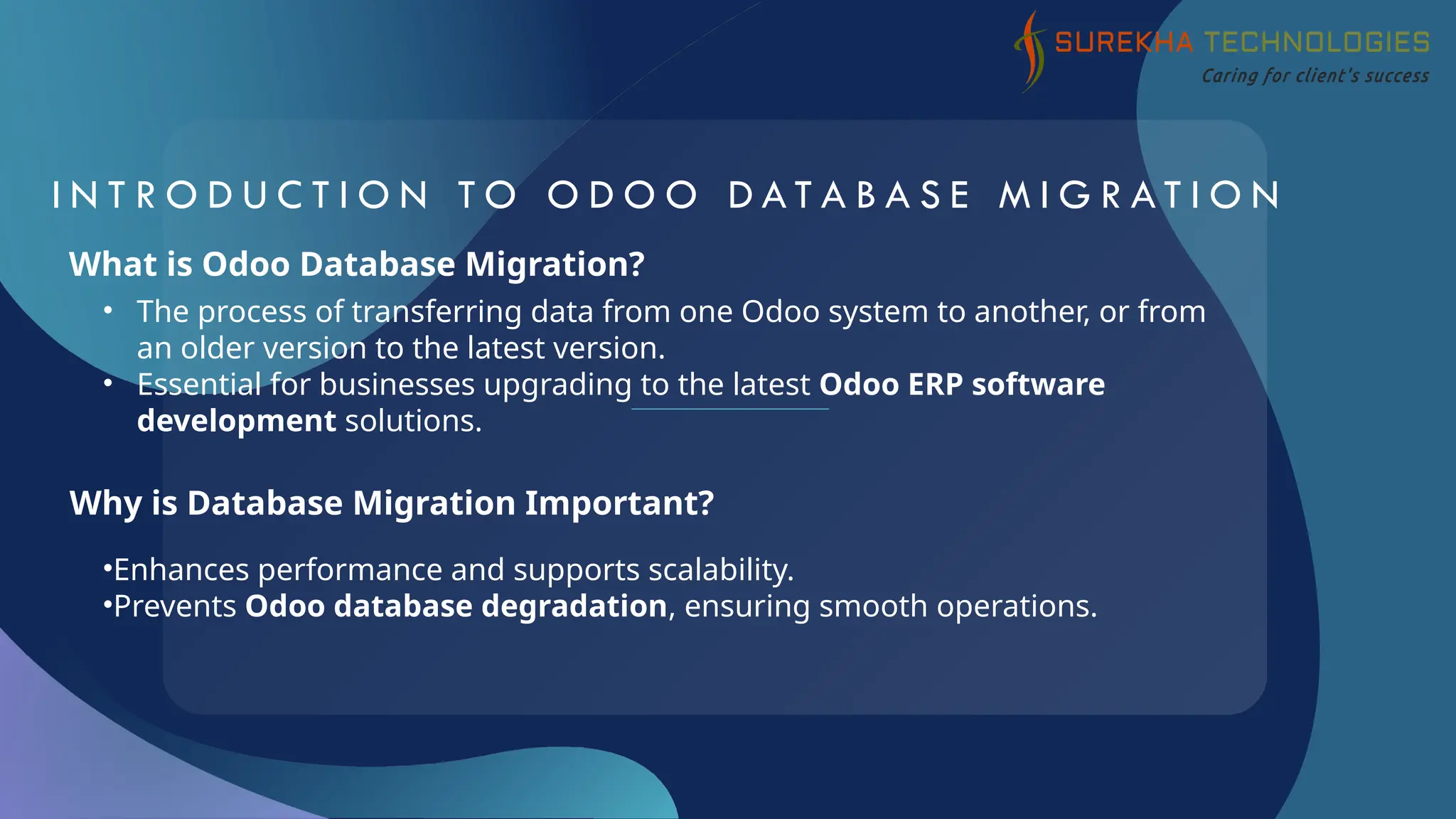 SUREKHA TECHNOLOGIES
Caring for client's success

INTRODUCTION TO ODOO DATABASE MIGRATION

What is Odoo Database Migration?

• The process of transferring data from one Odoo system to another, or from an older version to the latest version.
• Essential for businesses upgrading to the latest Odoo ERP software development solutions.

Why is Database Migration Important?

•Enhances performance and supports scalability.
•Prevents Odoo database degradation, ensuring smooth operations.